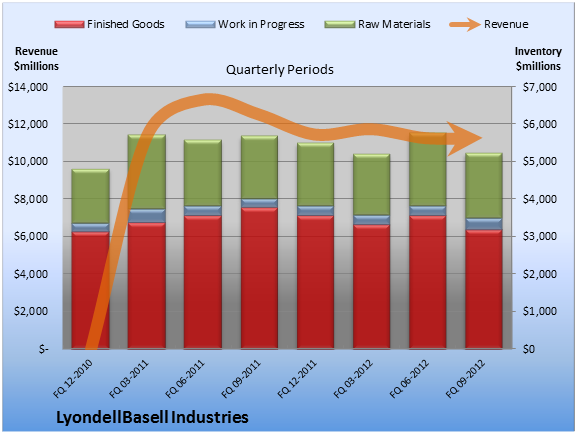 Finished Goods
Work in Progress
Raw Materials
Revenue

Revenue
$millions

Quarterly Periods

Inventory
$millions

$14,000
$12,000
$10,000
$8,000
$6,000
$4,000
$2,000
$-

$7,000
$6,000
$5,000
$4,000
$3,000
$2,000
$1,000
$0

FQ 12-2010
FQ 03-2011
FQ 06-2011
FQ 09-2011
FQ 12-2011
FQ 03-2012
FQ 06-2012
FQ 09-2012

LyondellBasell Industries